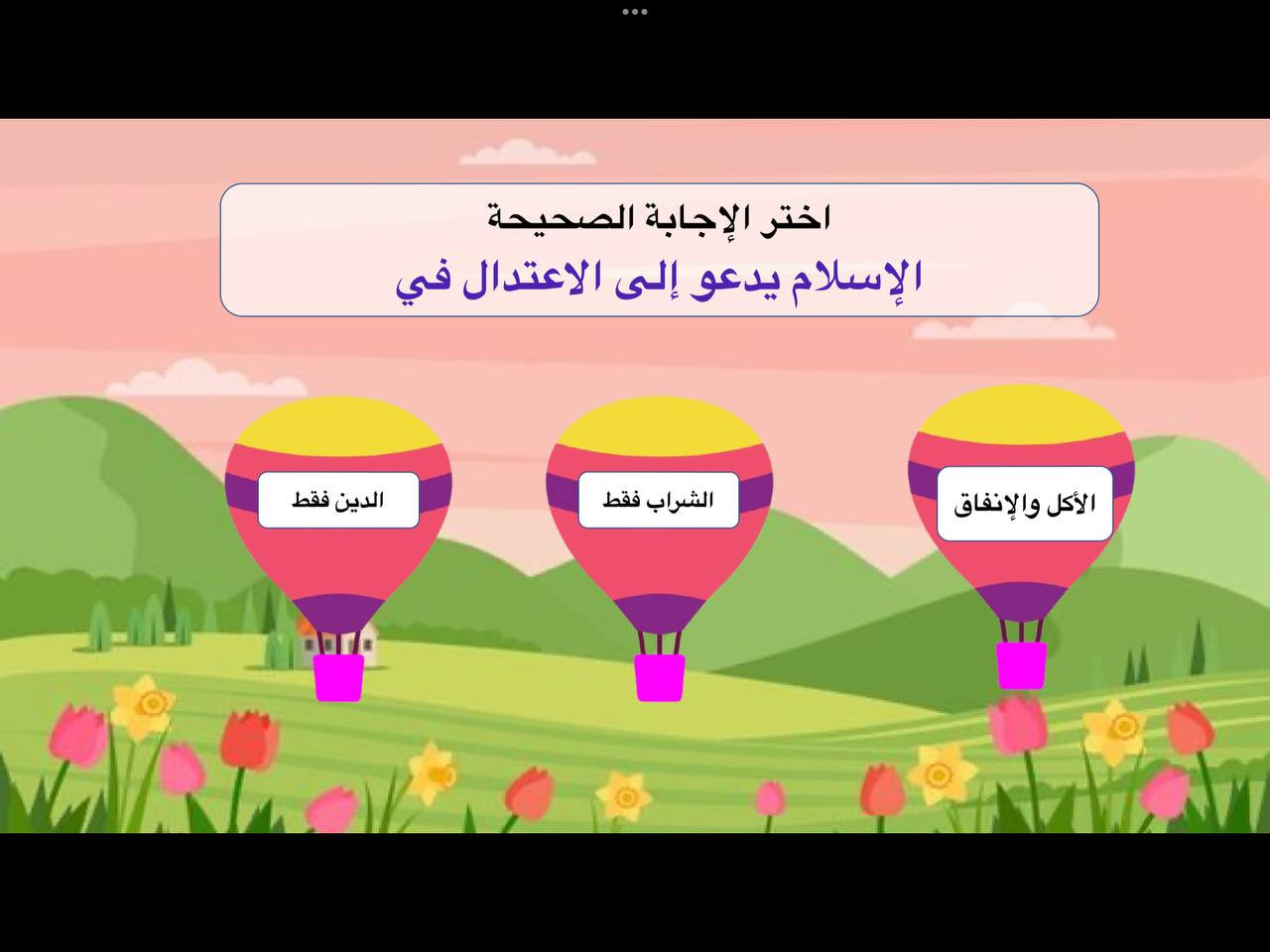 اختر الإجابة الصحيحة

الإسلام يدعو إلى الاعتدال في

الأكل والإنفاق

الشراب فقط

الدين فقط